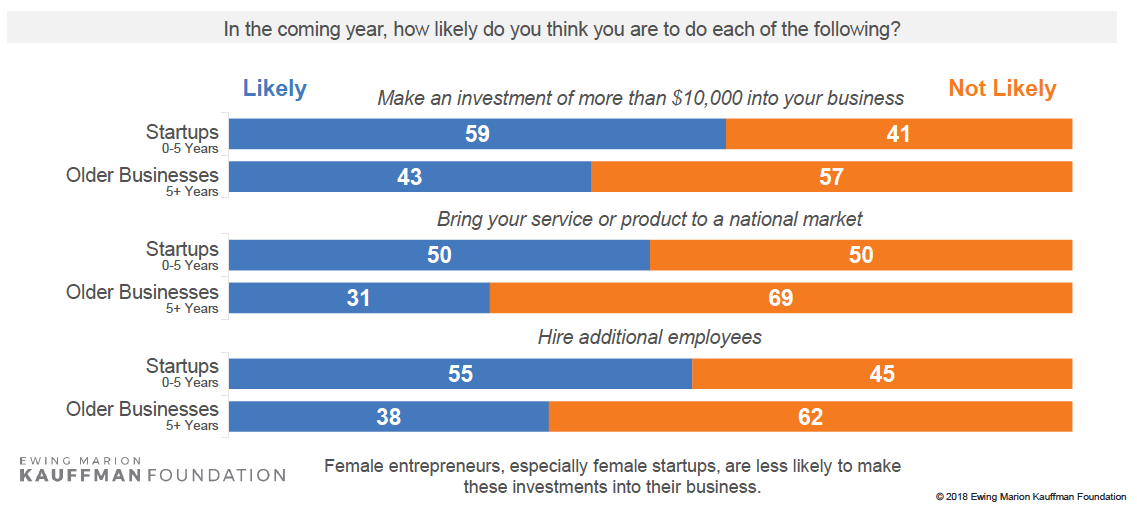 In the coming year, how likely do you think you are to do each of the following?

Likely

Not Likely

Make an investment of more than \$10,000 into your business

Startups
0-5 Years
59
41

Older Businesses
5+ Years
43
57

Bring your service or product to a national market

Startups
0-5 Years
50
50

Older Businesses
5+ Years
31
69

Hire additional employees

Startups
0-5 Years
55
45

Older Businesses
5+ Years
38
62

EWING MARION
KAUFFMAN FOUNDATION

Female entrepreneurs, especially female startups, are less likely to make these investments into their business.

© 2018 Ewing Marion Kauffman Foundation